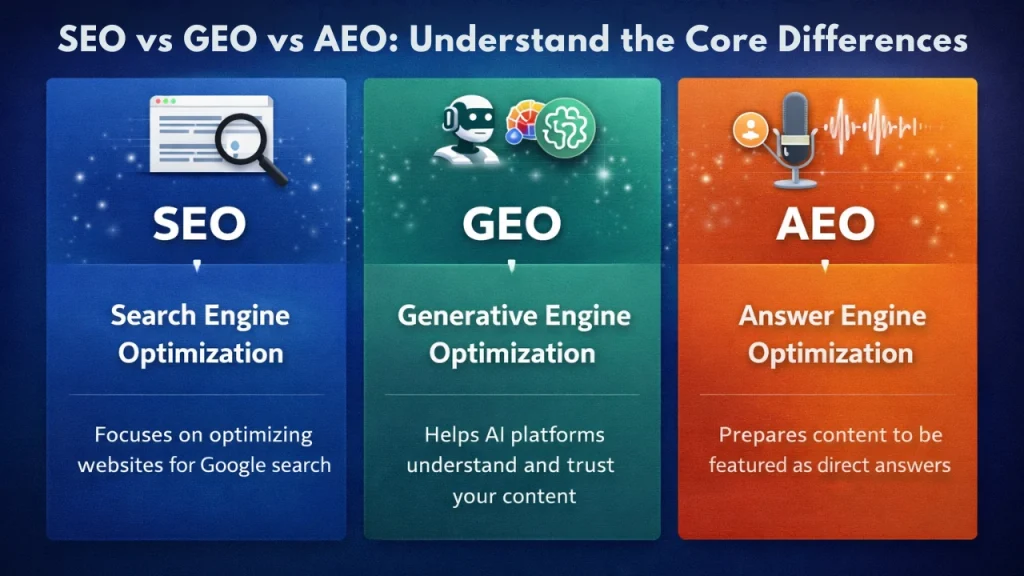 SEO vs GEO vs AEO: Understand the Core Differences

SEO

Search Engine Optimization

Focuses on optimizing websites for Google search

GEO

Generative Engine Optimization

Helps AI platforms understand and trust your content

AEO

Answer Engine Optimization

Prepares content to be featured as direct answers